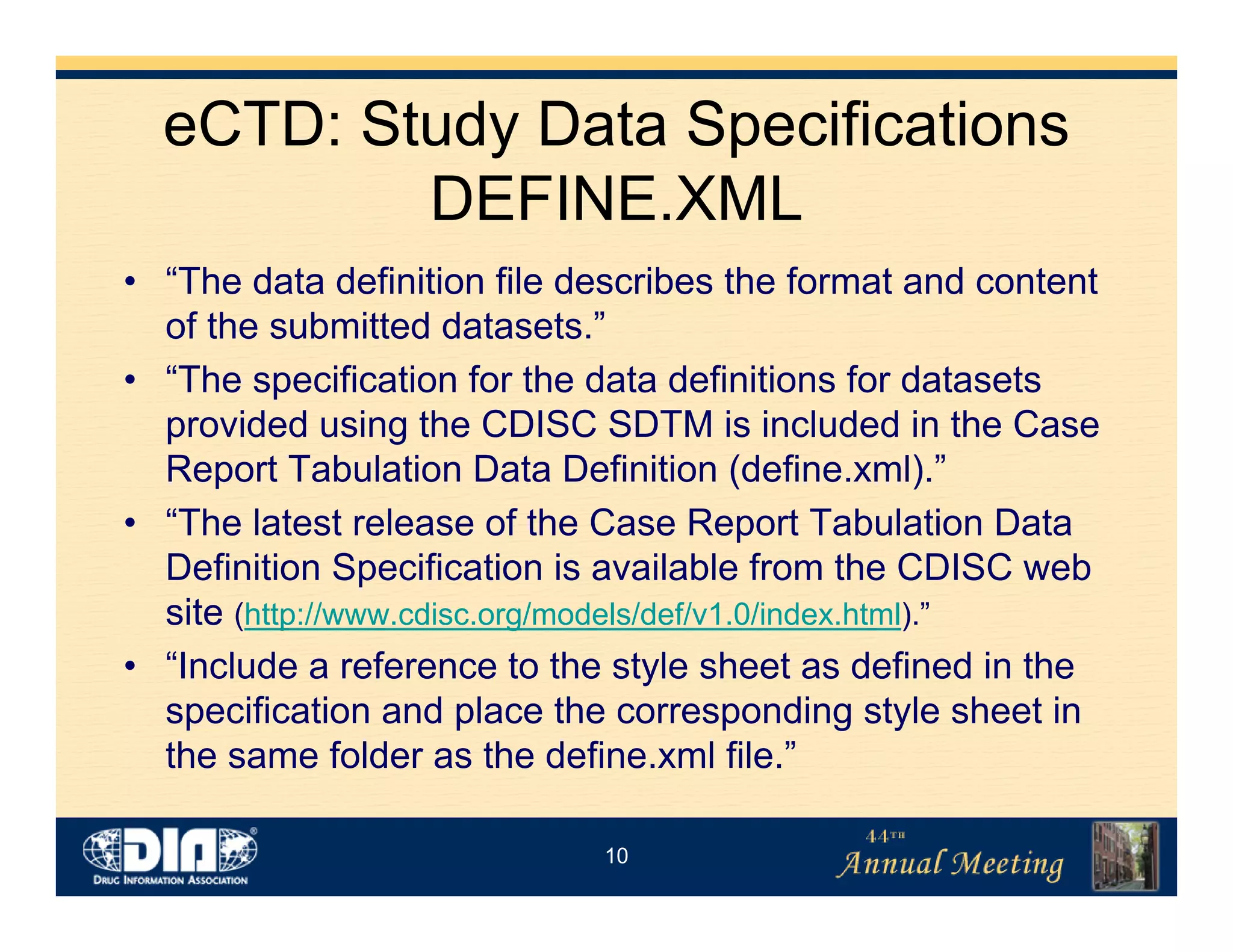 eCTD: Study Data Specifications DEFINE.XML

• “The data definition file describes the format and content of the submitted datasets.”

• “The specification for the data definitions for datasets provided using the CDISC SDTM is included in the Case Report Tabulation Data Definition (define.xml).”

• “The latest release of the Case Report Tabulation Data Definition Specification is available from the CDISC web site (http://www.cdisc.org/models/def/v1.0/index.html).”

• “Include a reference to the style sheet as defined in the specification and place the corresponding style sheet in the same folder as the define.xml file.”

DIA®
DRUG INFORMATION ASSOCIATION

10

44TH
Annual Meeting